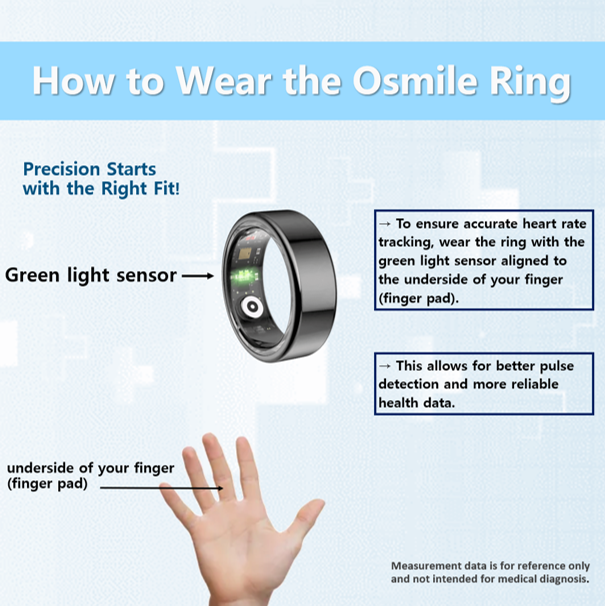 How to Wear the Osmile Ring

Precision Starts with the Right Fit!

Green light sensor →

→ To ensure accurate heart rate tracking, wear the ring with the green light sensor aligned to the underside of your finger (finger pad).

→ This allows for better pulse detection and more reliable health data.

underside of your finger (finger pad) →

Measurement data is for reference only and not intended for medical diagnosis.